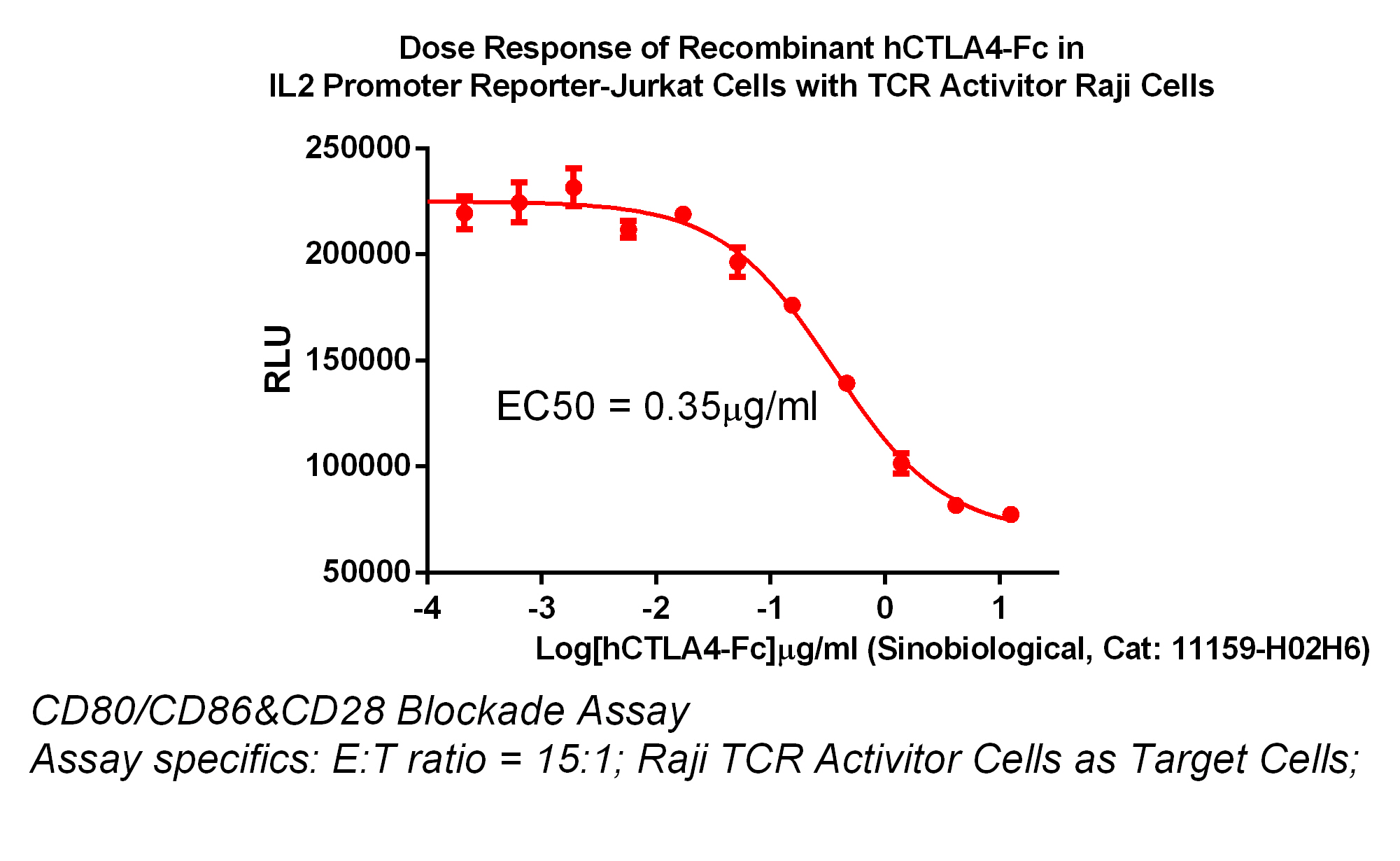 Dose Response of Recombinant hCTLA4-Fc in
IL2 Promoter Reporter-Jurkat Cells with TCR Activitor Raji Cells

250000
200000
150000
100000
50000

RLU

EC50 = 0.35μg/ml

-4
-3
-2
-1
0
1

Log[hCTLA4-Fc]μg/ml (Sinobiological, Cat: 11159-H02H6)

CD80/CD86&CD28 Blockade Assay
Assay specifics: E:T ratio = 15:1; Raji TCR Activitor Cells as Target Cells;